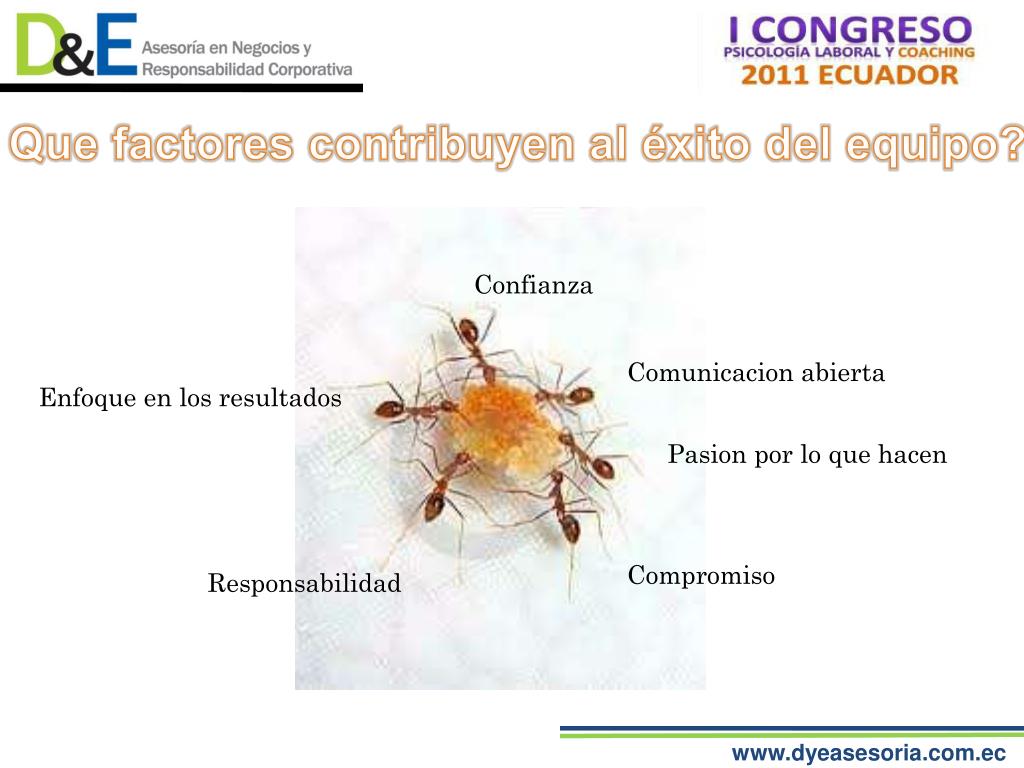 D&E Asesoría en Negocios y Responsabilidad Corporativa

I CONGRESO
PSICOLOGÍA LABORAL Y COACHING
2011 ECUADOR

Que factores contribuyen al éxito del equipo?

Confianza

Comunicacion abierta

Enfoque en los resultados

Pasion por lo que hacen

Compromiso

Responsabilidad

www.dyeasesoria.com.ec